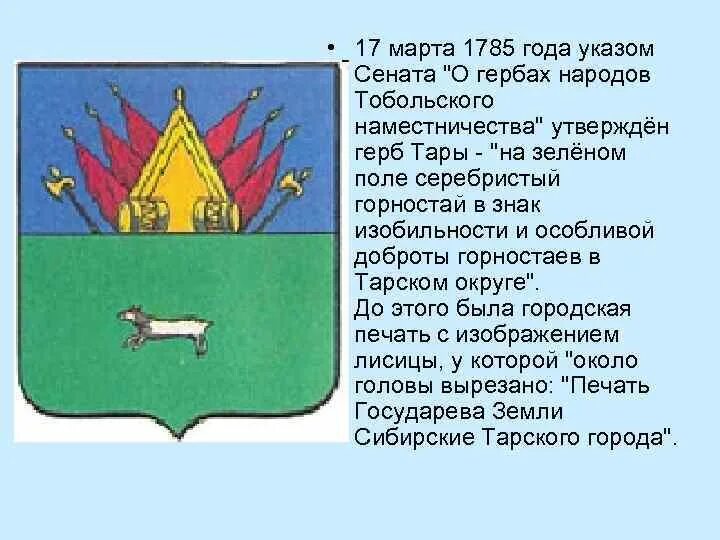 • 17 марта 1785 года указом Сената "О гербах народов Тобольского наместничества" утверждён герб Тары - "на зелёном поле серебристый горностай в знак изобильности и особливой доброты горностаев в Тарском округе".
До этого была городская печать с изображением лисицы, у которой "около головы вырезано: "Печать Государева Земли Сибирские Тарского города".